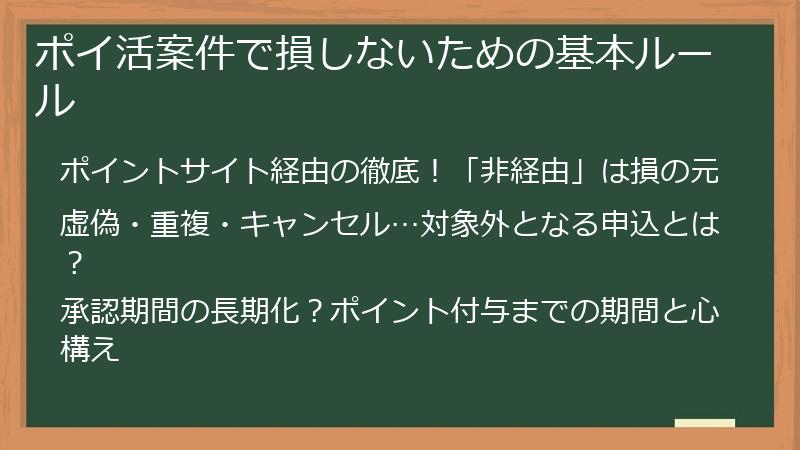 ポイ活案件で損しないための基本ルール

ポイントサイト経由の徹底！「非経由」は損の元

虚偽・重複・キャンセル…対象外となる申込とは？

承認期間の長期化？ポイント付与までの期間と心構え